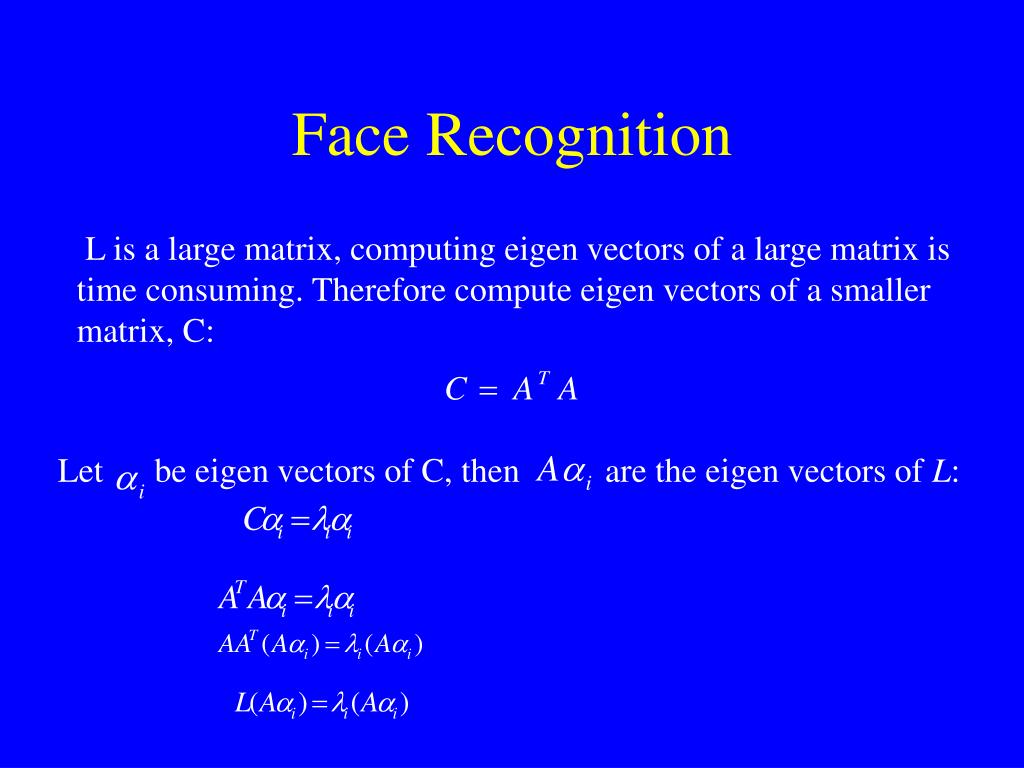 Face Recognition

L is a large matrix, computing eigen vectors of a large matrix is time consuming. Therefore compute eigen vectors of a smaller matrix, C:

$C = A^T A$

Let $\alpha_i$ be eigen vectors of C, then $A\alpha_i$ are the eigen vectors of $L$:

$C\alpha_i = \lambda_i \alpha_i$

$A^T A\alpha_i = \lambda_i \alpha_i$

$AA^T(A\alpha_i) = \lambda_i(A\alpha_i)$

$L(A\alpha_i) = \lambda_i(A\alpha_i)$